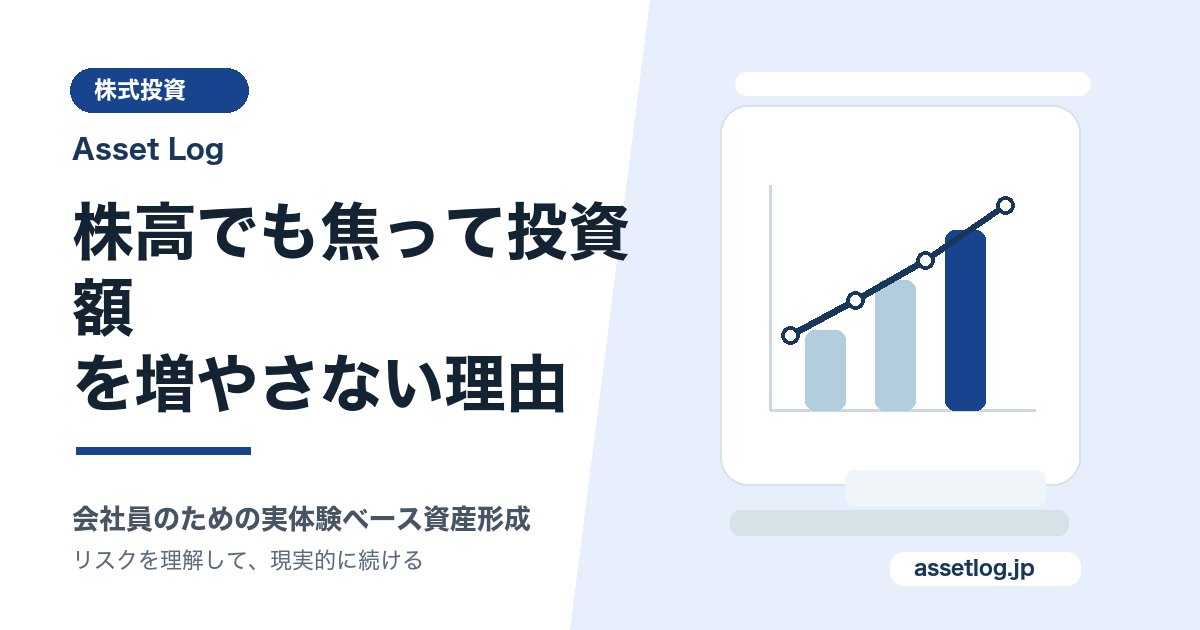 株式投資

Asset Log

株高でも焦って投資額を増やさない理由

会社員のための実体験ベース資産形成

リスクを理解して、現実的に続ける

assetlog.jp